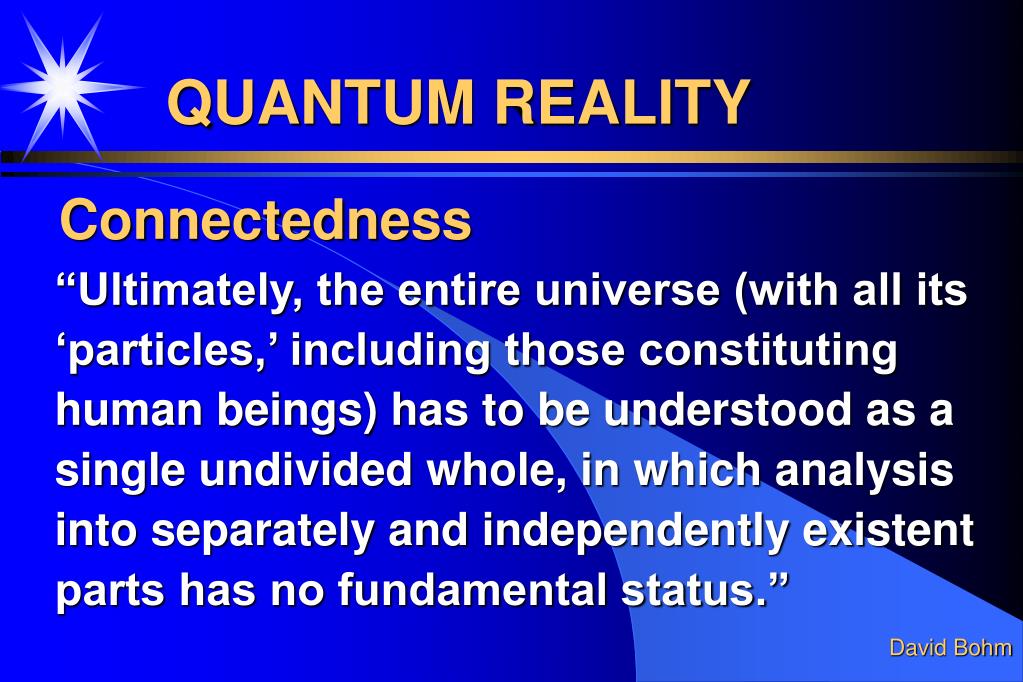 QUANTUM REALITY

Connectedness

“Ultimately, the entire universe (with all its ‘particles,’ including those constituting human beings) has to be understood as a single undivided whole, in which analysis into separately and independently existent parts has no fundamental status.”

David Bohm